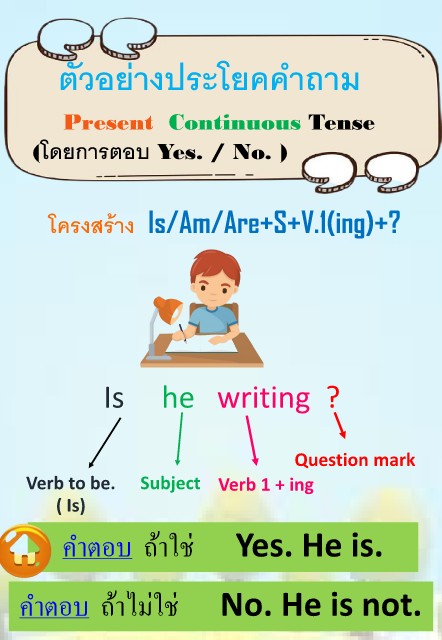 ตัวอย่างประโยคคำถาม

Present Continuous Tense

(โดยการตอบ Yes. / No. )

โครงสร้าง Is/Am/Are+S+V.1(ing)+?

Is he writing ?

Verb to be. ( Is)

Subject

Verb 1 + ing

Question mark

คำตอบ ถ้าใช่ Yes. He is.

คำตอบ ถ้าไม่ใช่ No. He is not.